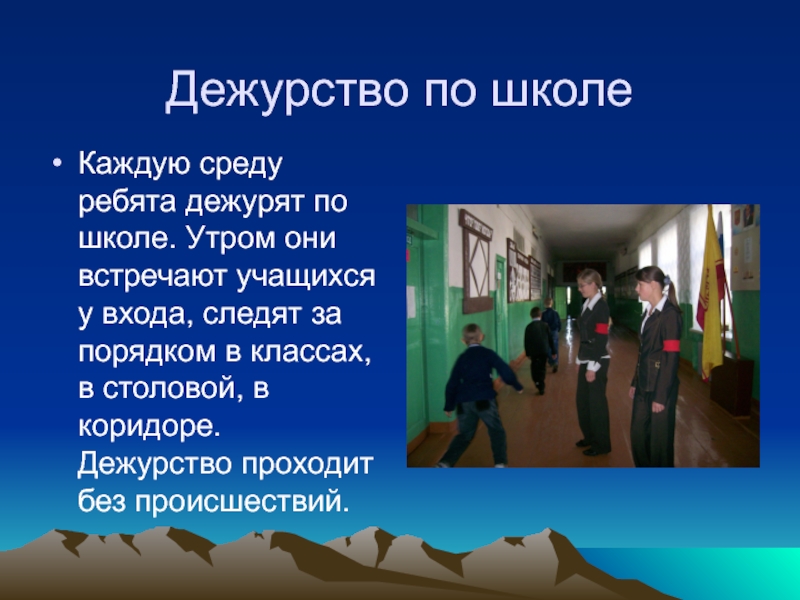 Дежурство по школе

• Каждую среду ребята дежурят по школе. Утром они встречают учащихся у входа, следят за порядком в классах, в столовой, в коридоре. Дежурство проходит без происшествий.